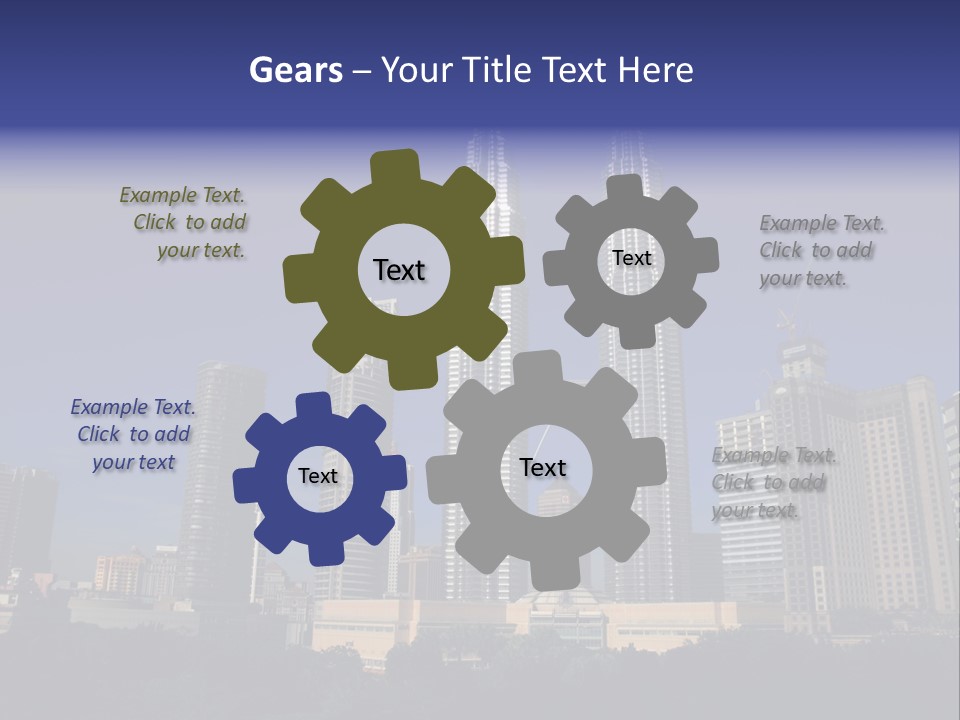 Gears – Your Title Text Here

Example Text. Click to add your text.

Text

Text

Example Text. Click to add your text.

Example Text. Click to add your text

Text

Text

Example Text. Click to add your text.